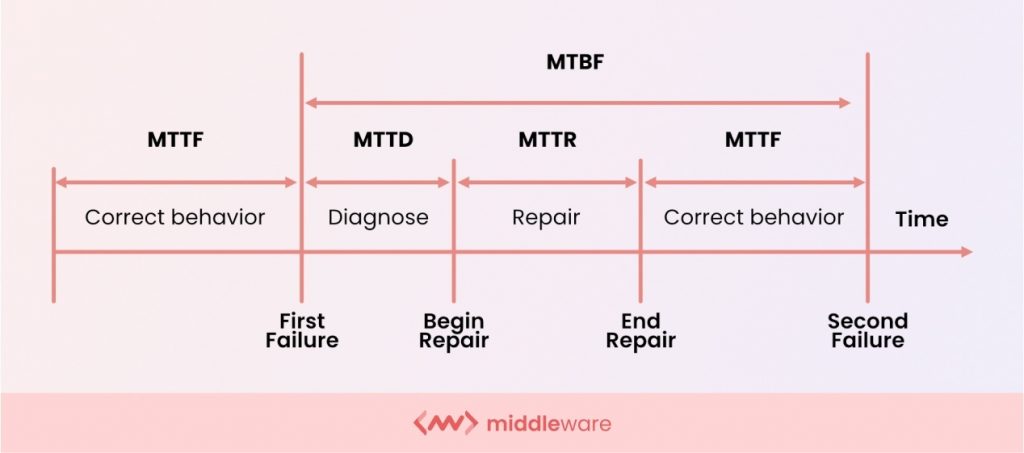 MTBF

MTTF

MTTD

MTTR

MTTF

Correct behavior

Diagnose

Repair

Correct behavior

Time

First Failure

Begin Repair

End Repair

Second Failure

middleware